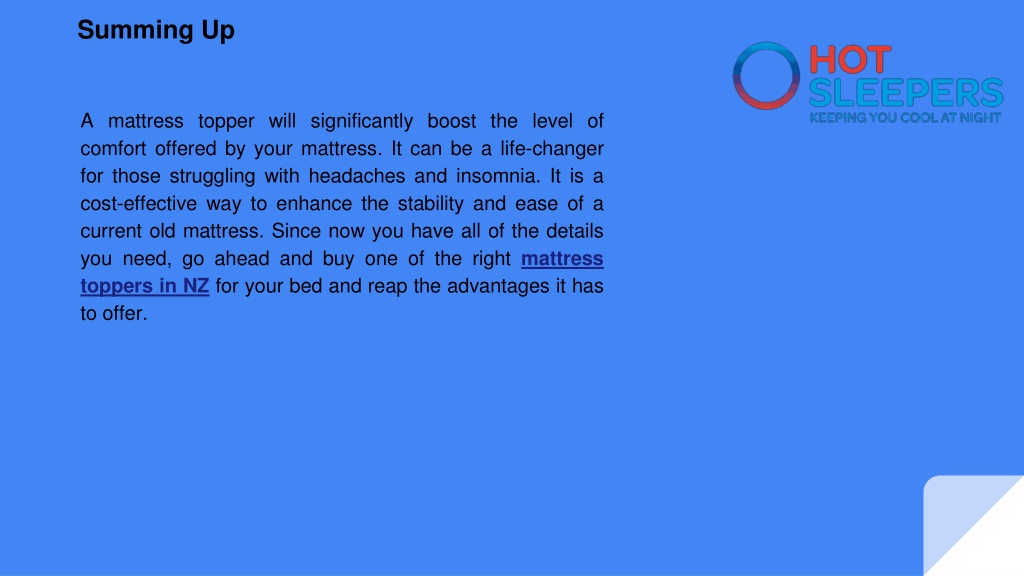 Summing Up

HOT SLEEPERS
KEEPING YOU COOL AT NIGHT

A mattress topper will significantly boost the level of comfort offered by your mattress. It can be a life-changer for those struggling with headaches and insomnia. It is a cost-effective way to enhance the stability and ease of a current old mattress. Since now you have all of the details you need, go ahead and buy one of the right mattress toppers in NZ for your bed and reap the advantages it has to offer.